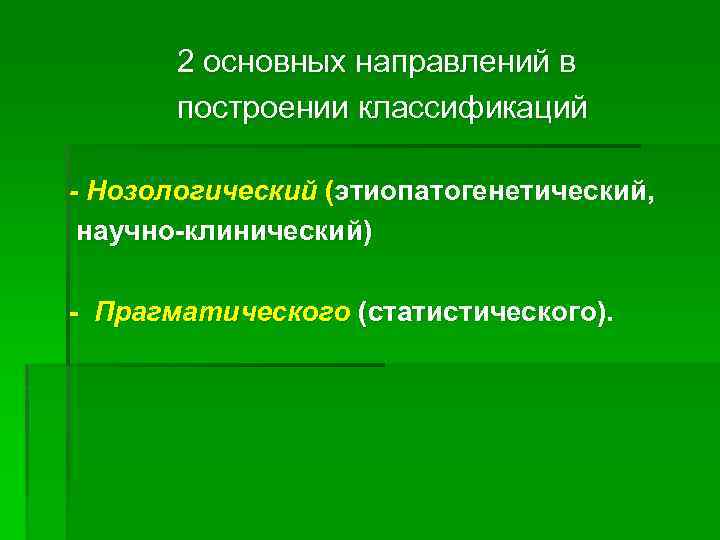 2 основных направлений в построении классификаций

- Нозологический (этиопатогенетический, научно-клинический)

- Прагматического (статистического).